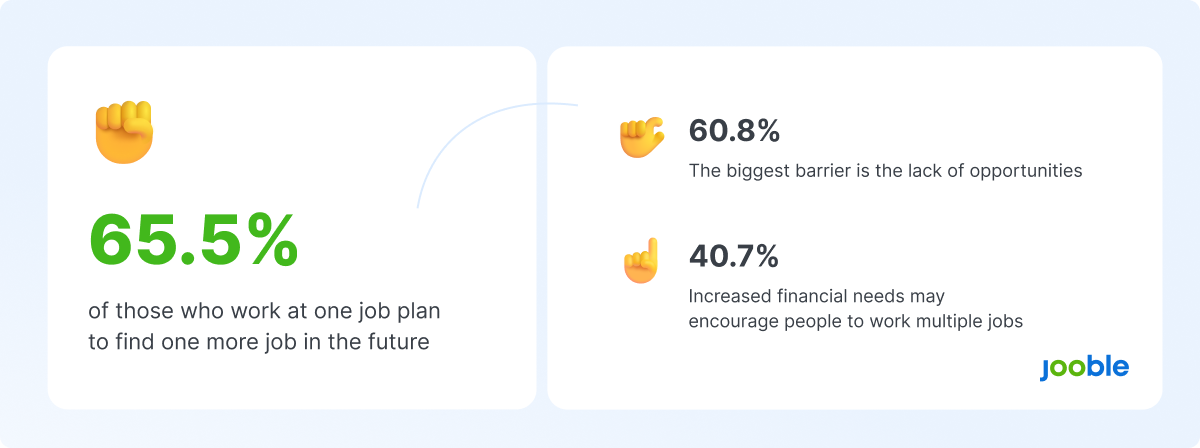 65.5%

of those who work at one job plan to find one more job in the future

60.8%

The biggest barrier is the lack of opportunities

40.7%

Increased financial needs may encourage people to work multiple jobs

jooble